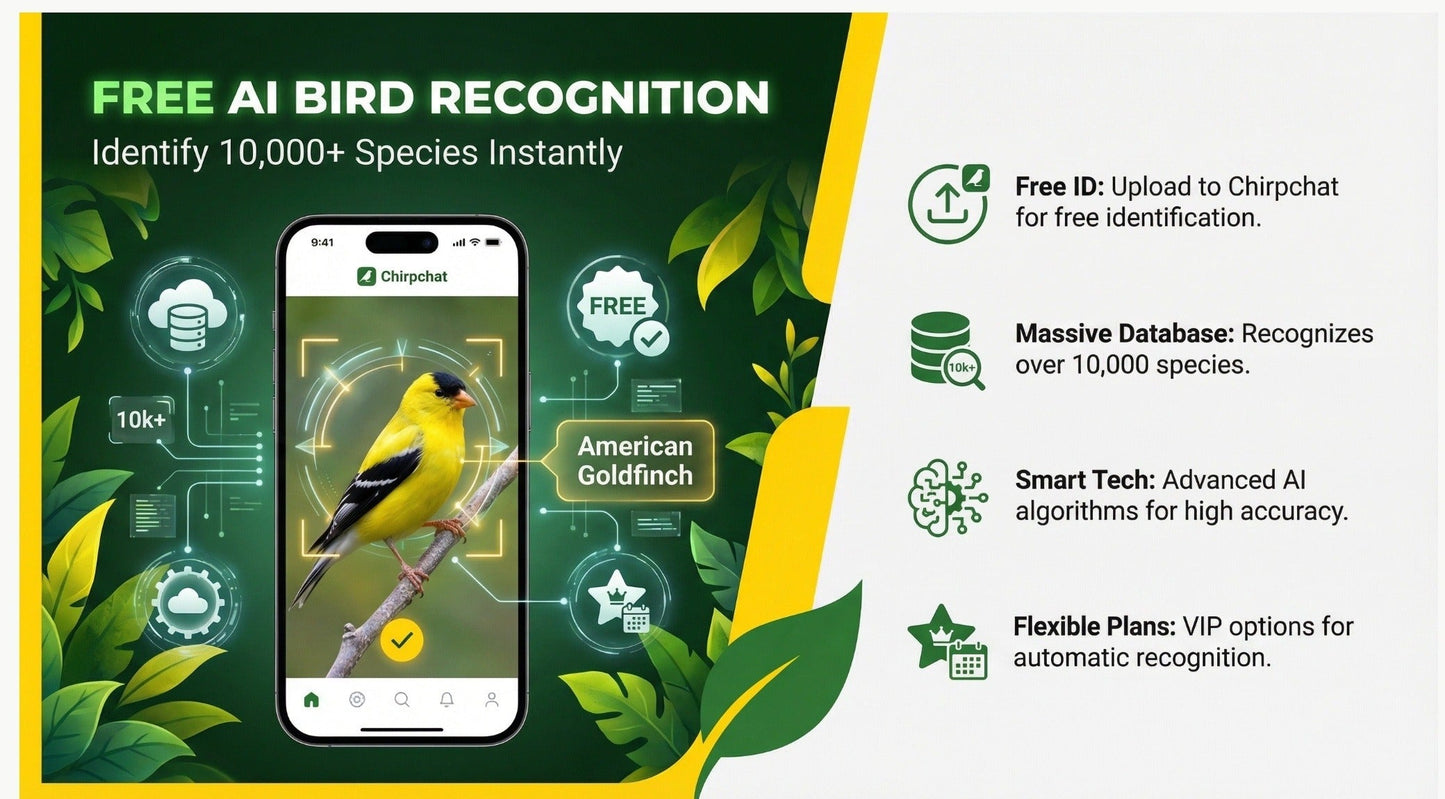 FREE AI BIRD RECOGNITION
Identify 10,000+ Species Instantly

9:41

Chirpchat

10k+

FREE

American Goldfinch

Free ID: Upload to Chirpchat for free identification.

10k+

Massive Database: Recognizes over 10,000 species.

Smart Tech: Advanced AI algorithms for high accuracy.

Flexible Plans: VIP options for automatic recognition.